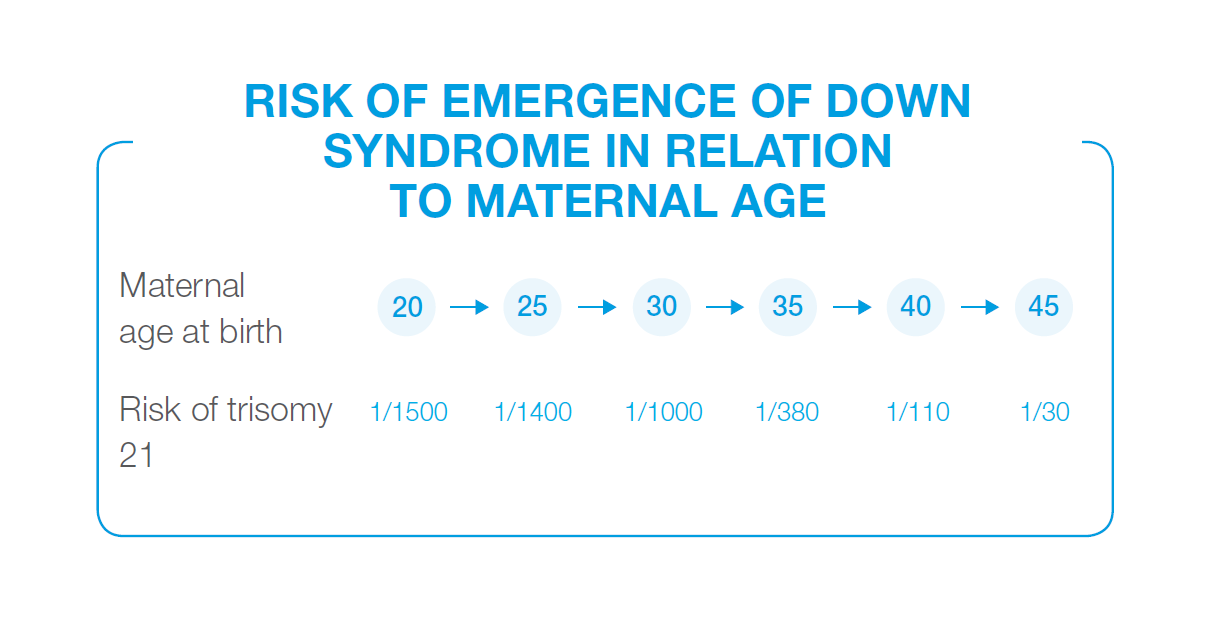 RISK OF EMERGENCE OF DOWN SYNDROME IN RELATION TO MATERNAL AGE

| Maternal age at birth | 20 | 25 | 30 | 35 | 40 | 45 |
|---|---|---|---|---|---|---|
| Risk of trisomy 21 | 1/1500 | 1/1400 | 1/1000 | 1/380 | 1/110 | 1/30 |